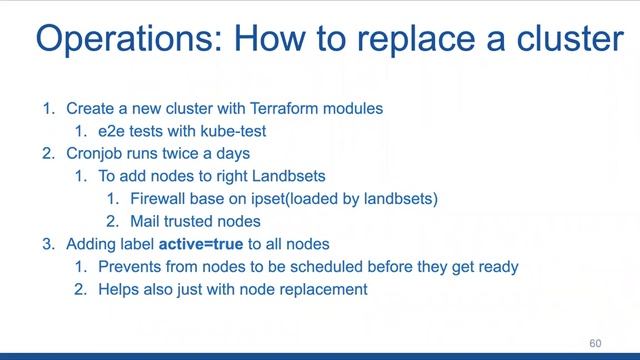 Operations: How to replace a cluster

1. Create a new cluster with Terraform modules
    1. e2e tests with kube-test
2. Cronjob runs twice a days
    1. To add nodes to right Landbsets
        1. Firewall base on ipset(loaded by landbsets)
        2. Mail trusted nodes
3. Adding label **active=true** to all nodes
    1. Prevents from nodes to be scheduled before they get ready
    2. Helps also just with node replacement

60